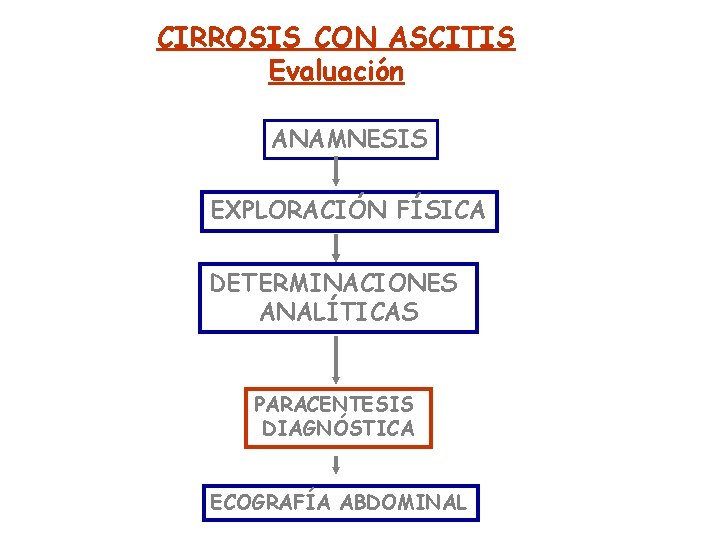 CIRROSIS CON ASCITIS
Evaluación

ANAMNESIS

EXPLORACIÓN FÍSICA

DETERMINACIONES ANALÍTICAS

PARACENTESIS DIAGNÓSTICA

ECOGRAFÍA ABDOMINAL